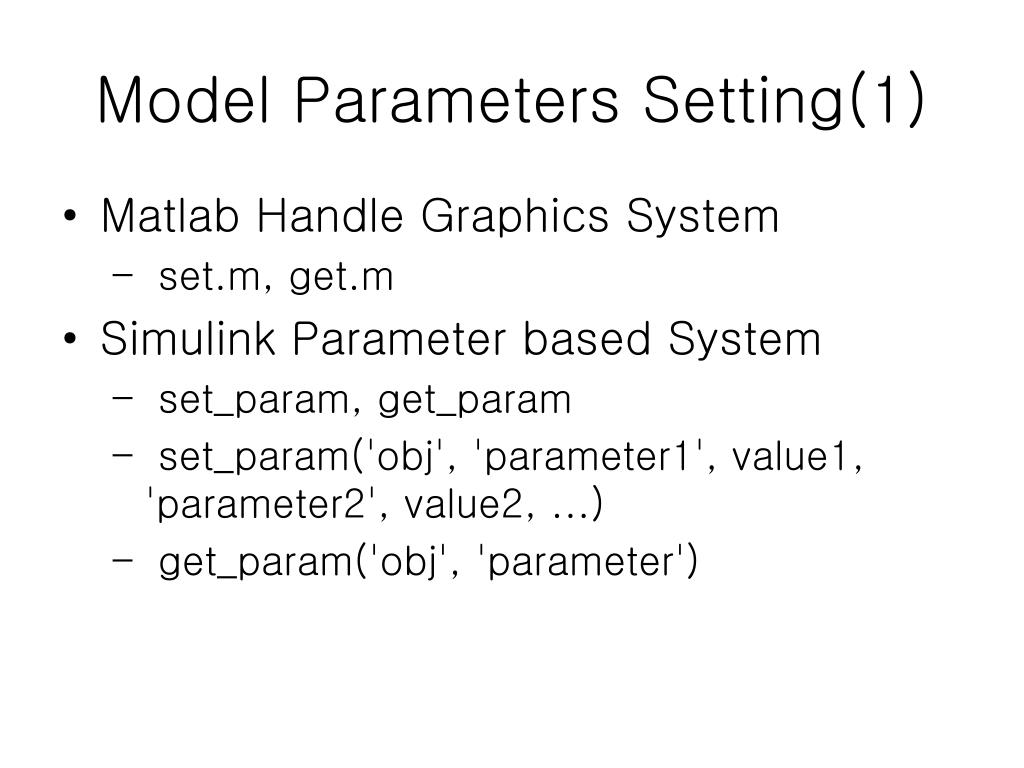 Model Parameters Setting(1)

• Matlab Handle Graphics System
  – set.m, get.m
• Simulink Parameter based System
  – set_param, get_param
  – set_param('obj', 'parameter1', value1, 'parameter2', value2, ...)
  – get_param('obj', 'parameter')